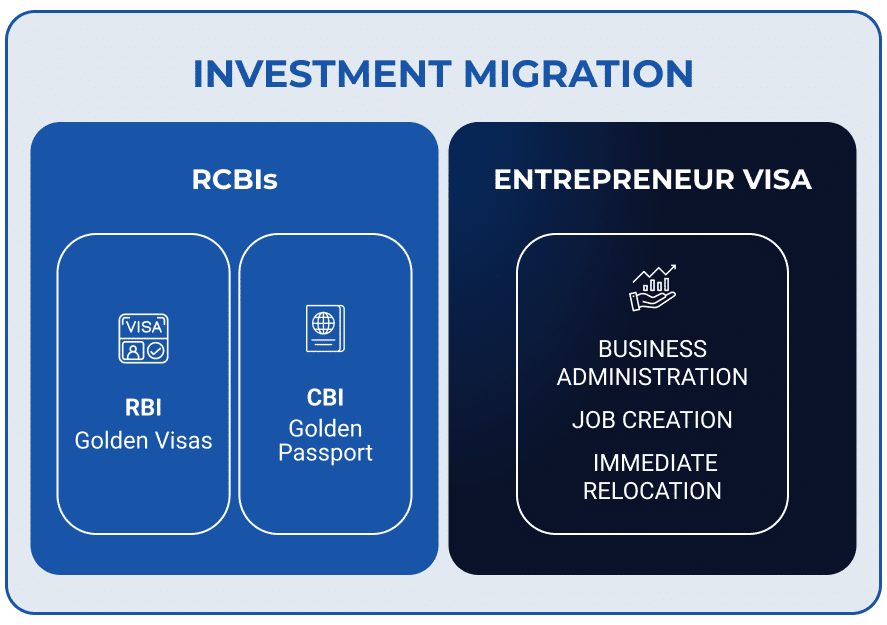 INVESTMENT MIGRATION

RCBIs

VISA

RBI
Golden Visas

CBI
Golden Passport

ENTREPRENEUR VISA

BUSINESS ADMINISTRATION

JOB CREATION

IMMEDIATE RELOCATION